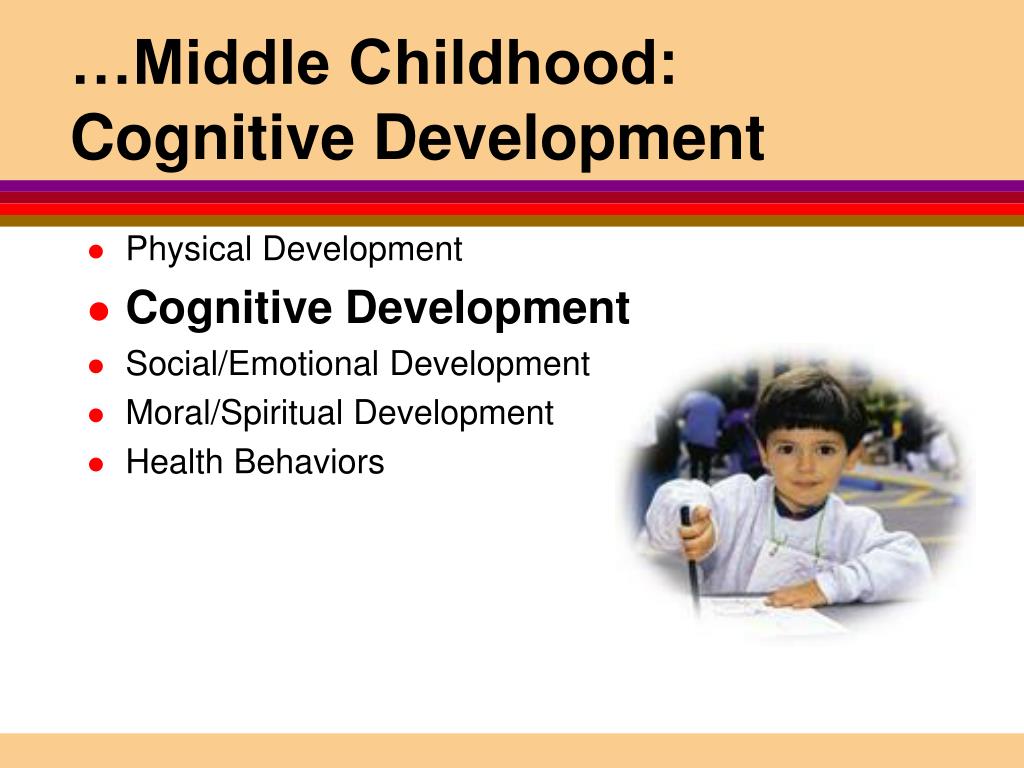 …Middle Childhood: Cognitive Development

- Physical Development
- Cognitive Development
- Social/Emotional Development
- Moral/Spiritual Development
- Health Behaviors